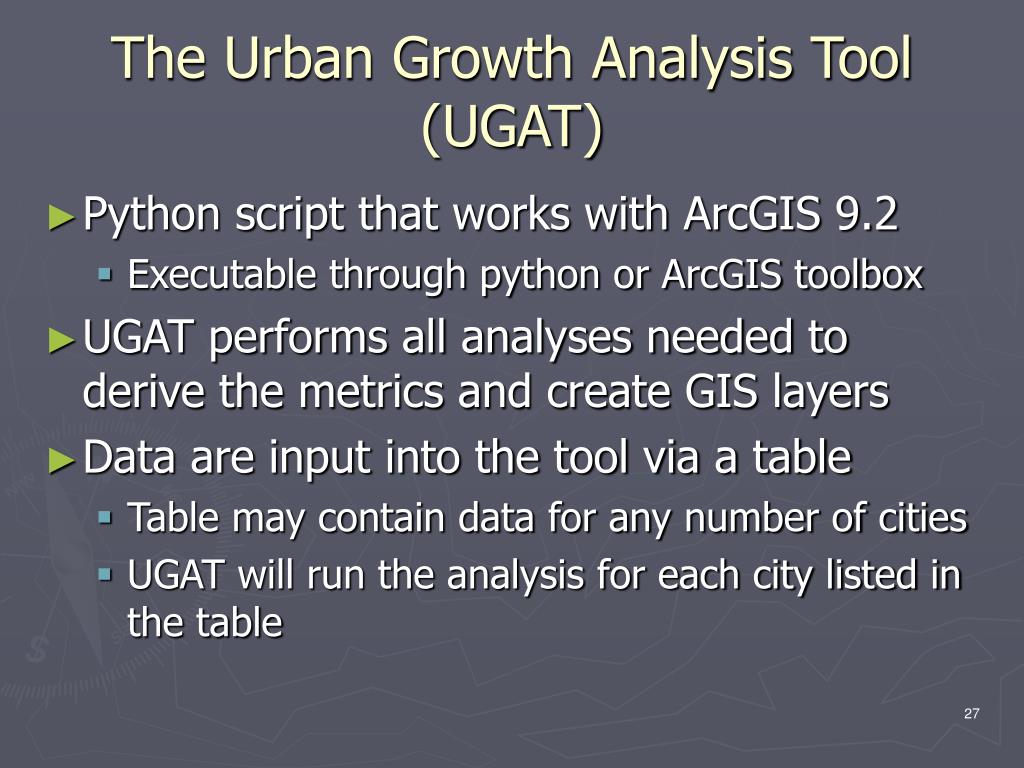 The Urban Growth Analysis Tool (UGAT)

►Python script that works with ArcGIS 9.2
▪ Executable through python or ArcGIS toolbox

►UGAT performs all analyses needed to derive the metrics and create GIS layers

►Data are input into the tool via a table
▪ Table may contain data for any number of cities
▪ UGAT will run the analysis for each city listed in the table

27